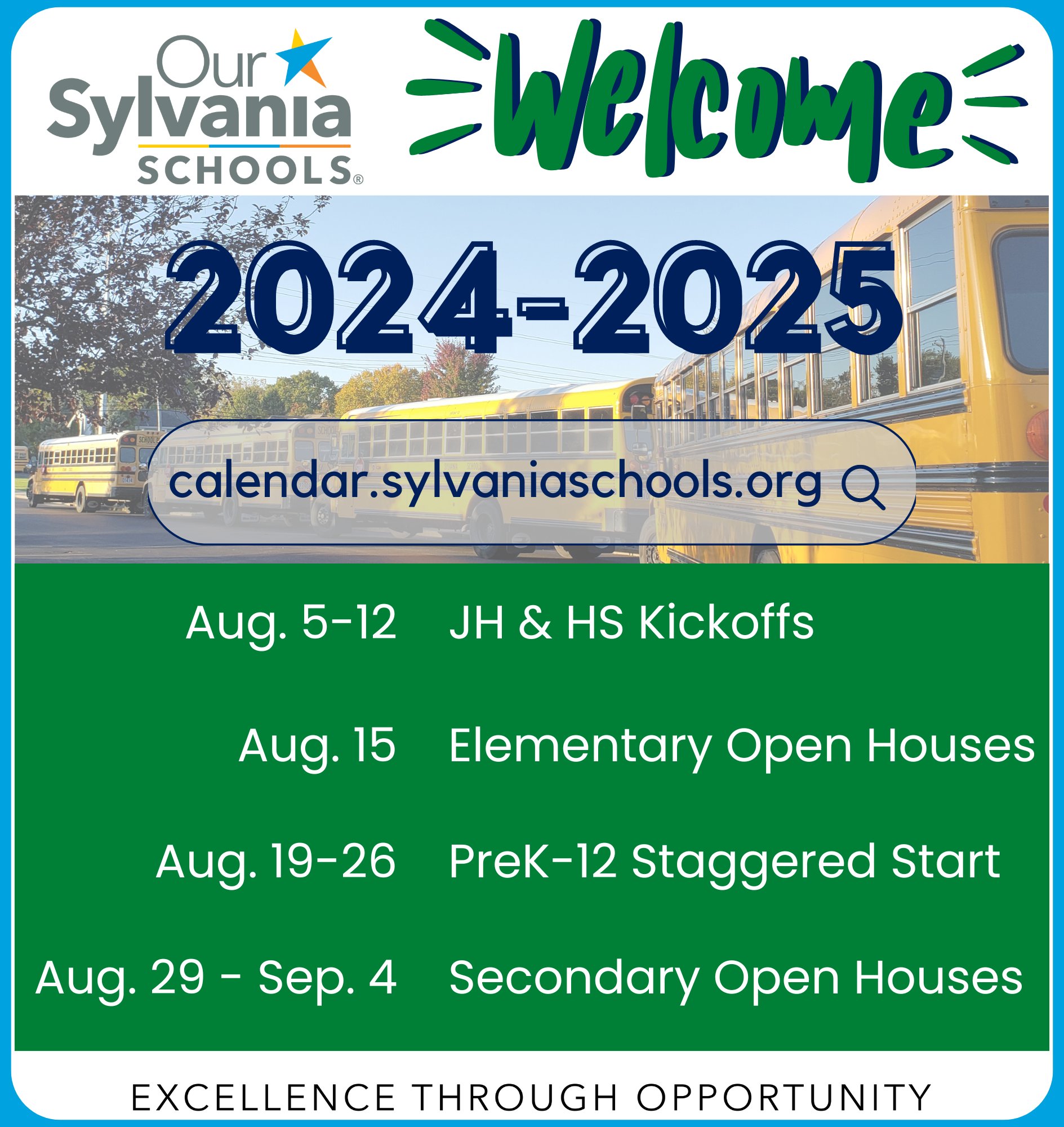 Our Sylvania SCHOOLS®

Welcome

2024-2025

calendar.sylvaniaschools.org

Aug. 5-12 JH & HS Kickoffs

Aug. 15 Elementary Open Houses

Aug. 19-26 PreK-12 Staggered Start

Aug. 29 - Sep. 4 Secondary Open Houses

EXCELLENCE THROUGH OPPORTUNITY